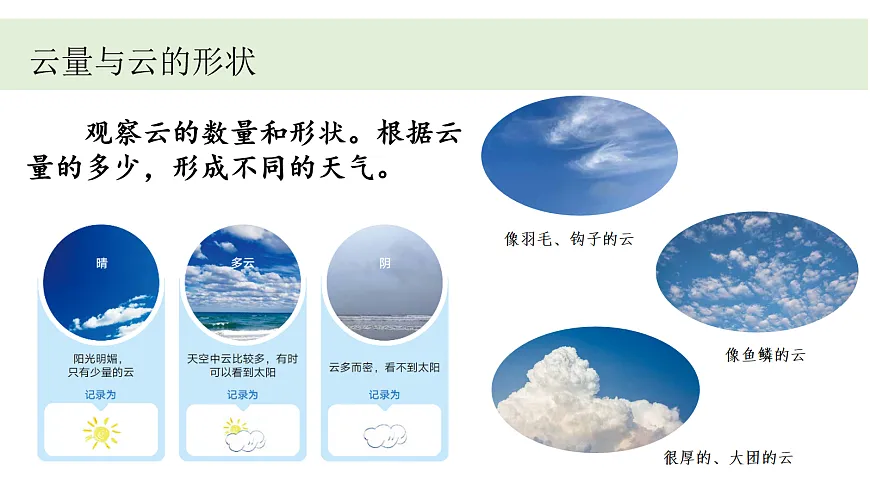 云量与云的形状

观察云的数量和形状。根据云量的多少，形成不同的天气。

晴

阳光明媚，只有少量的云

记录为

多云

天空中云比较多，有时可以看到太阳

记录为

阴

云多而密，看不到太阳

记录为

像羽毛、钩子的云

像鱼鳞的云

很厚的、大团的云